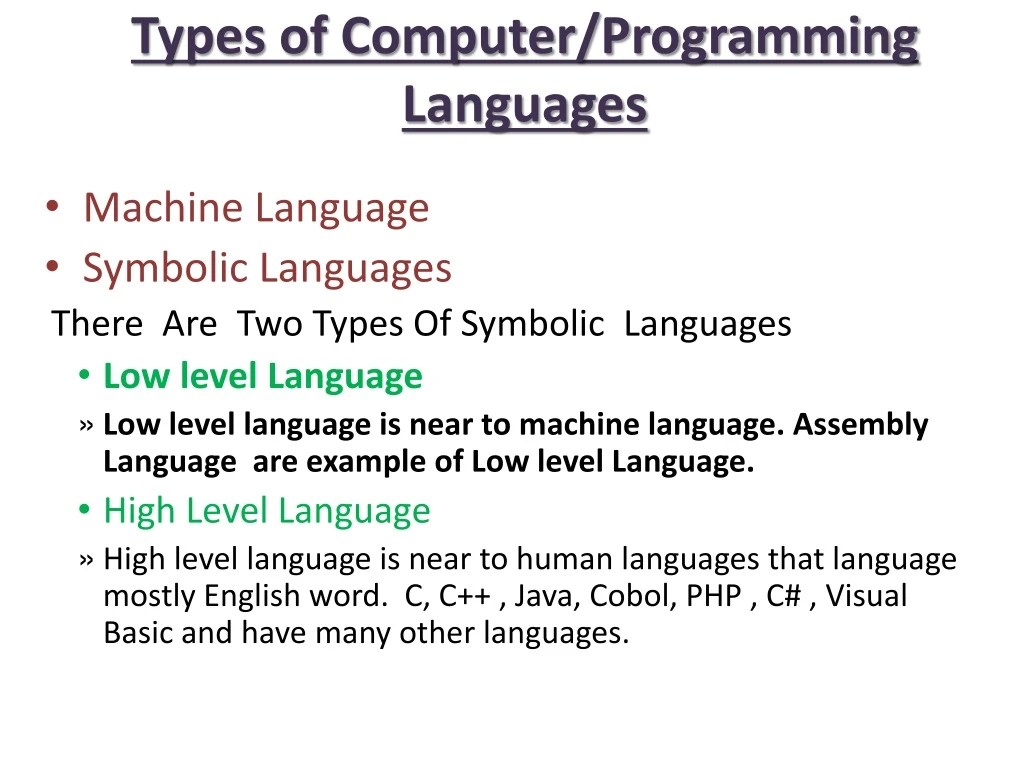 Types of Computer/Programming Languages

• Machine Language
• Symbolic Languages

There Are Two Types Of Symbolic Languages

• Low level Language
» Low level language is near to machine language. Assembly Language are example of Low level Language.
• High Level Language
» High level language is near to human languages that language mostly English word. C, C++ , Java, Cobol, PHP , C# , Visual Basic and have many other languages.